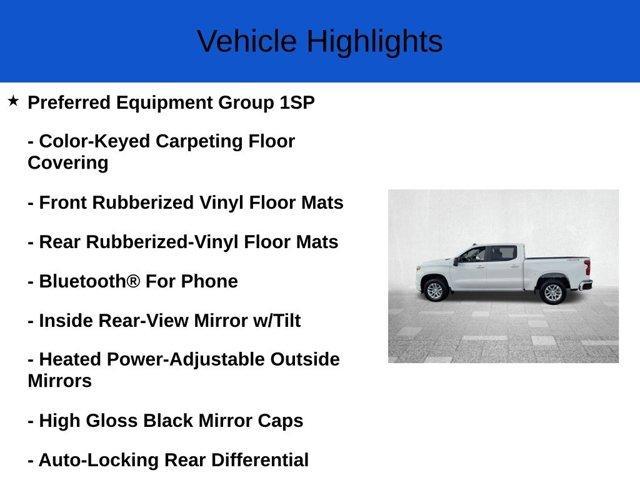 Vehicle Highlights

★ Preferred Equipment Group 1SP

- Color-Keyed Carpeting Floor Covering

- Front Rubberized Vinyl Floor Mats

- Rear Rubberized-Vinyl Floor Mats

- Bluetooth® For Phone

- Inside Rear-View Mirror w/Tilt

- Heated Power-Adjustable Outside Mirrors

- High Gloss Black Mirror Caps

- Auto-Locking Rear Differential